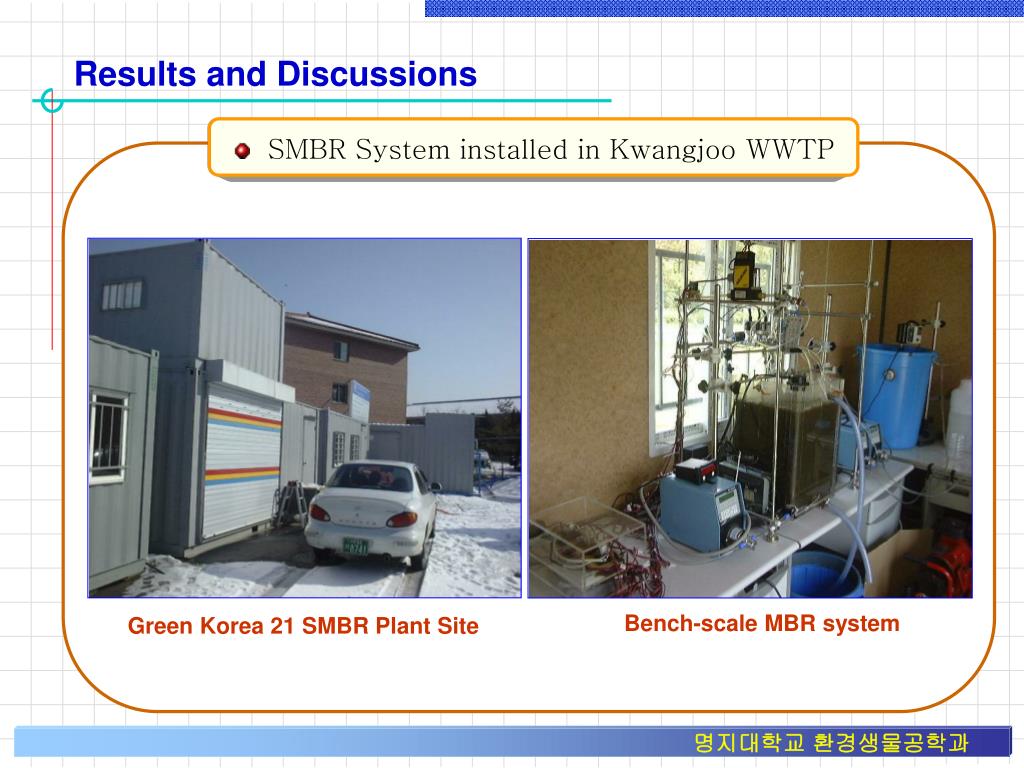 Results and Discussions

SMBR System installed in Kwangjoo WWTP

Green Korea 21 SMBR Plant Site

Bench-scale MBR system

명지대학교 환경생물공학과